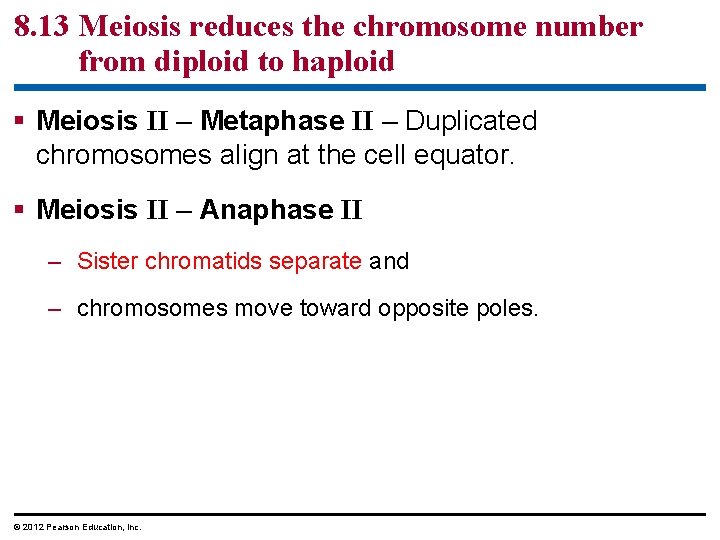 8.13 Meiosis reduces the chromosome number from diploid to haploid

▪ Meiosis II – Metaphase II – Duplicated chromosomes align at the cell equator.

▪ Meiosis II – Anaphase II

– Sister chromatids separate and

– chromosomes move toward opposite poles.

© 2012 Pearson Education, Inc.